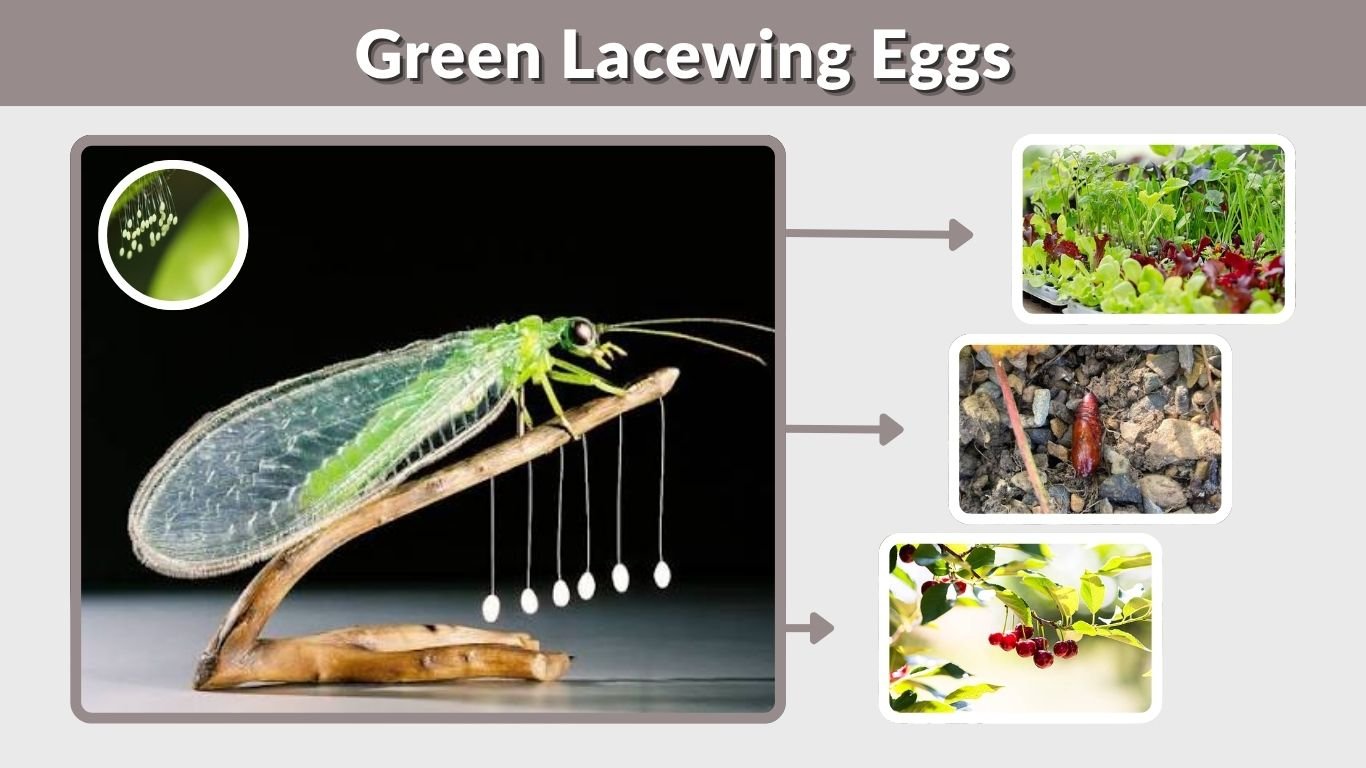 Green Lacewing Eggs